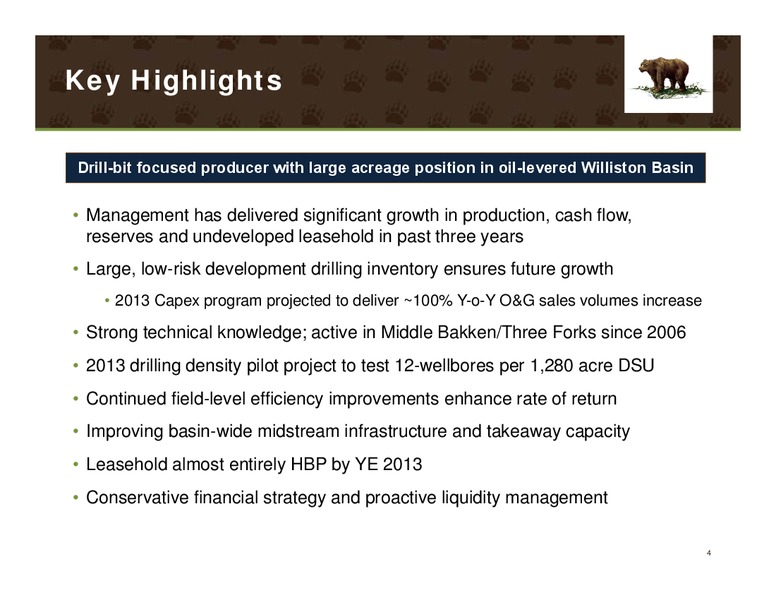 Key Highlights

Drill-bit focused producer with large acreage position in oil-levered Williston Basin

• Management has delivered significant growth in production, cash flow, reserves and undeveloped leasehold in past three years

• Large, low-risk development drilling inventory ensures future growth

• 2013 Capex program projected to deliver ~100% Y-o-Y O&G sales volumes increase

• Strong technical knowledge; active in Middle Bakken/Three Forks since 2006

• 2013 drilling density pilot project to test 12-wellbores per 1,280 acre DSU

• Continued field-level efficiency improvements enhance rate of return

• Improving basin-wide midstream infrastructure and takeaway capacity

• Leasehold almost entirely HBP by YE 2013

• Conservative financial strategy and proactive liquidity management

4